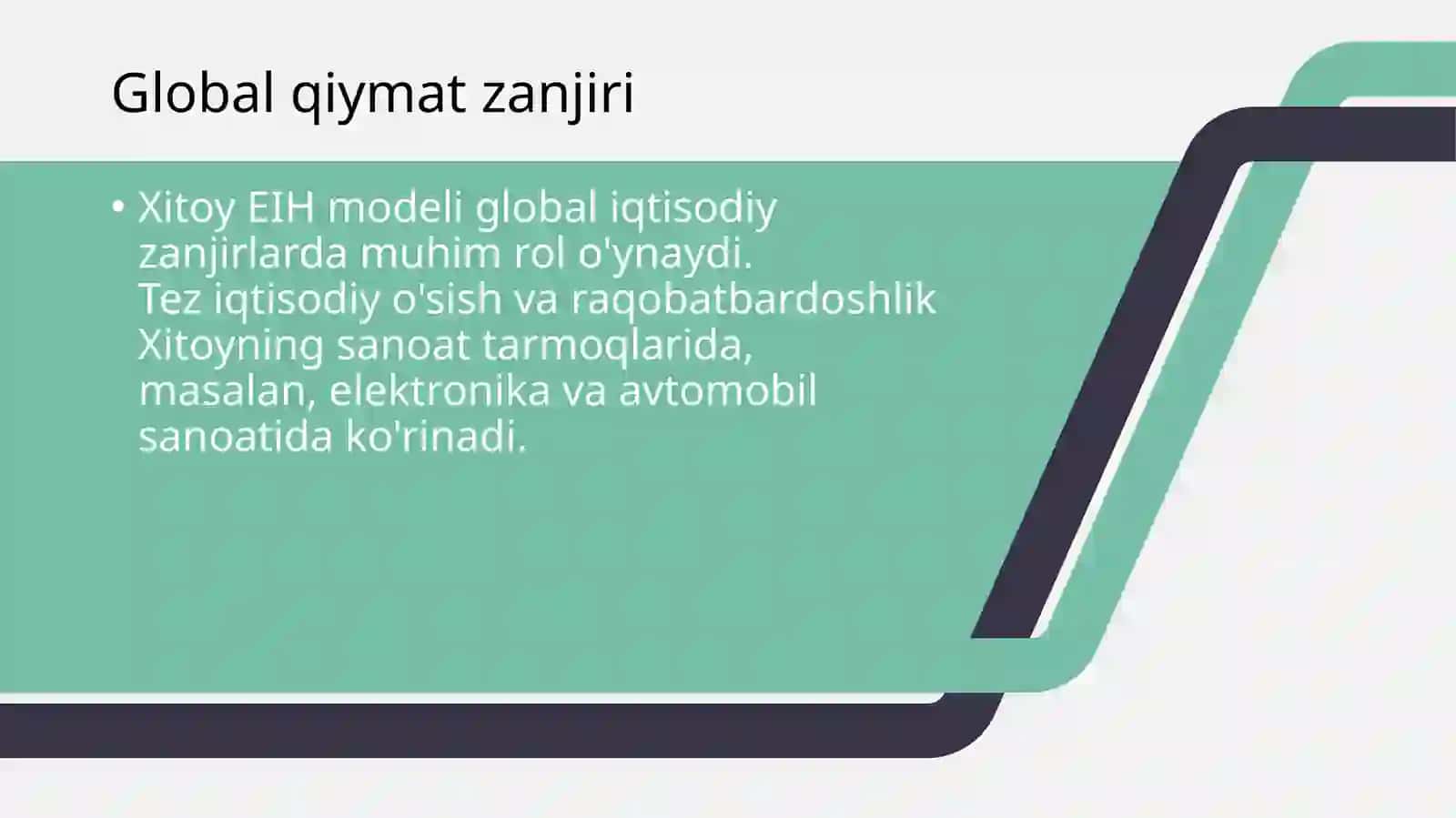 Global qiymat zanjiri

• Xitoy EIH modeli global iqtisodiy zanjirlarda muhim rol o'ynaydi. Tez iqtisodiy o'sish va raqobatbardoshlik Xitoyning sanoat tarmoqlarida, masalan, elektronika va avtomobil sanoatida ko'rinadi.